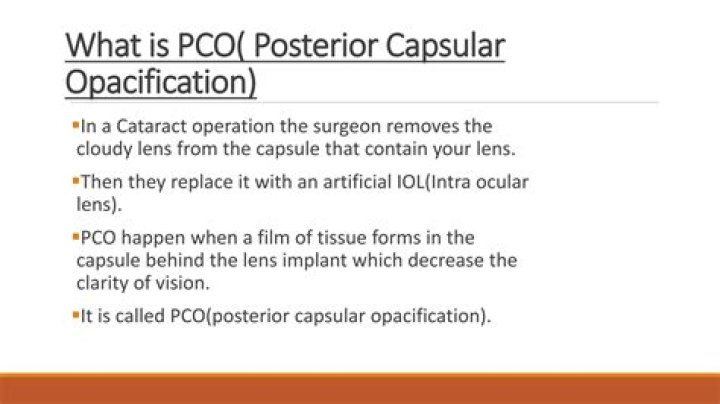 What is PCO( Posterior Capsular Opacification)

▪In a Cataract operation the surgeon removes the cloudy lens from the capsule that contain your lens.

▪Then they replace it with an artificial IOL(Intra ocular lens).

▪PCO happen when a film of tissue forms in the capsule behind the lens implant which decrease the clarity of vision.

▪It is called PCO(posterior capsular opacification).